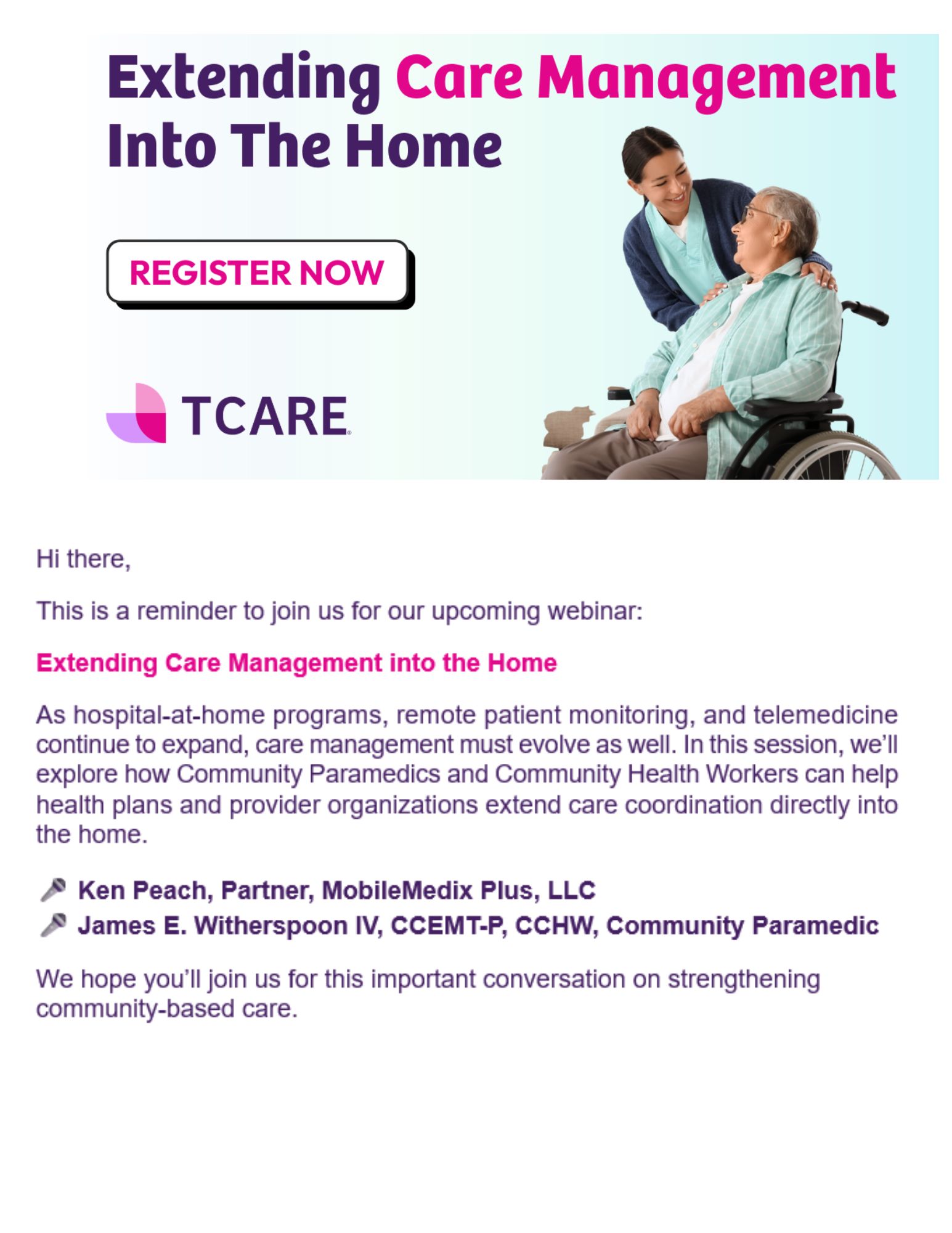 Extending Care Management Into The Home

REGISTER NOW

TCARE

Hi there,

This is a reminder to join us for our upcoming webinar:

Extending Care Management into the Home

As hospital-at-home programs, remote patient monitoring, and telemedicine continue to expand, care management must evolve as well. In this session, we'll explore how Community Paramedics and Community Health Workers can help health plans and provider organizations extend care coordination directly into the home.

🎤 Ken Peach, Partner, MobileMedix Plus, LLC
🎤 James E. Witherspoon IV, CCEMT-P, CCHW, Community Paramedic

We hope you'll join us for this important conversation on strengthening community-based care.